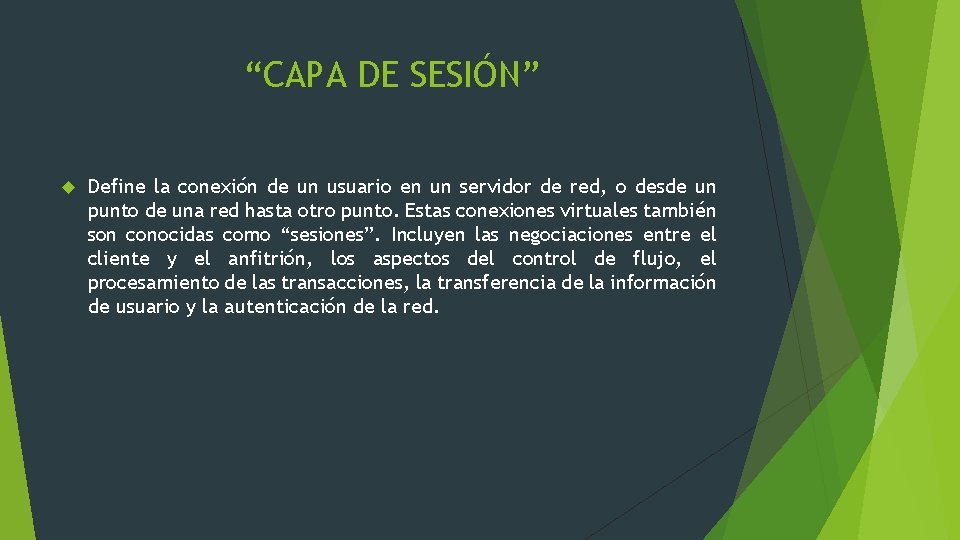 “CAPA DE SESIÓN”

Define la conexión de un usuario en un servidor de red, o desde un punto de una red hasta otro punto. Estas conexiones virtuales también son conocidas como “sesiones”. Incluyen las negociaciones entre el cliente y el anfitrión, los aspectos del control de flujo, el procesamiento de las transacciones, la transferencia de la información de usuario y la autenticación de la red.